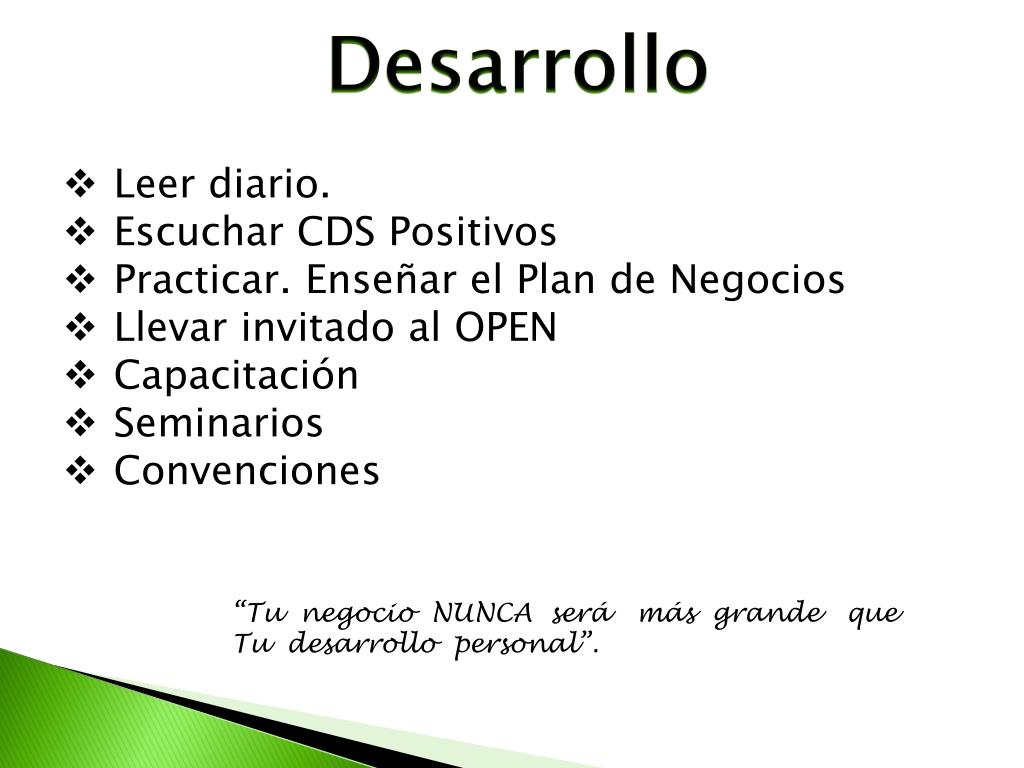 Desarrollo

❖ Leer diario.
❖ Escuchar CDS Positivos
❖ Practicar. Enseñar el Plan de Negocios
❖ Llevar invitado al OPEN
❖ Capacitación
❖ Seminarios
❖ Convenciones

“Tu negocio NUNCA será más grande que Tu desarrollo personal”.